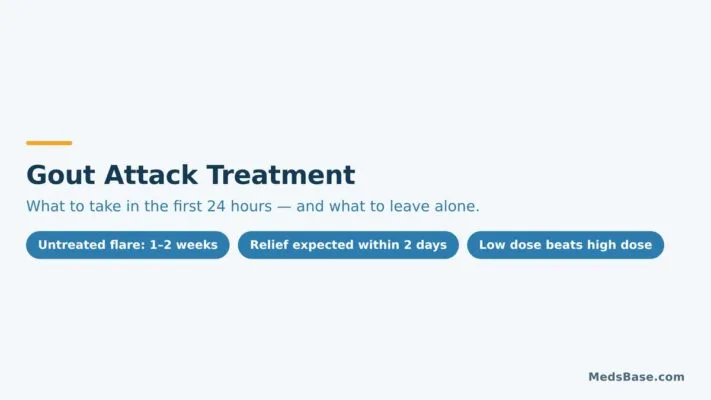 Gout Attack Treatment

What to take in the first 24 hours — and what to leave alone.

Untreated flare: 1–2 weeks

Relief expected within 2 days

Low dose beats high dose

MedsBase.com